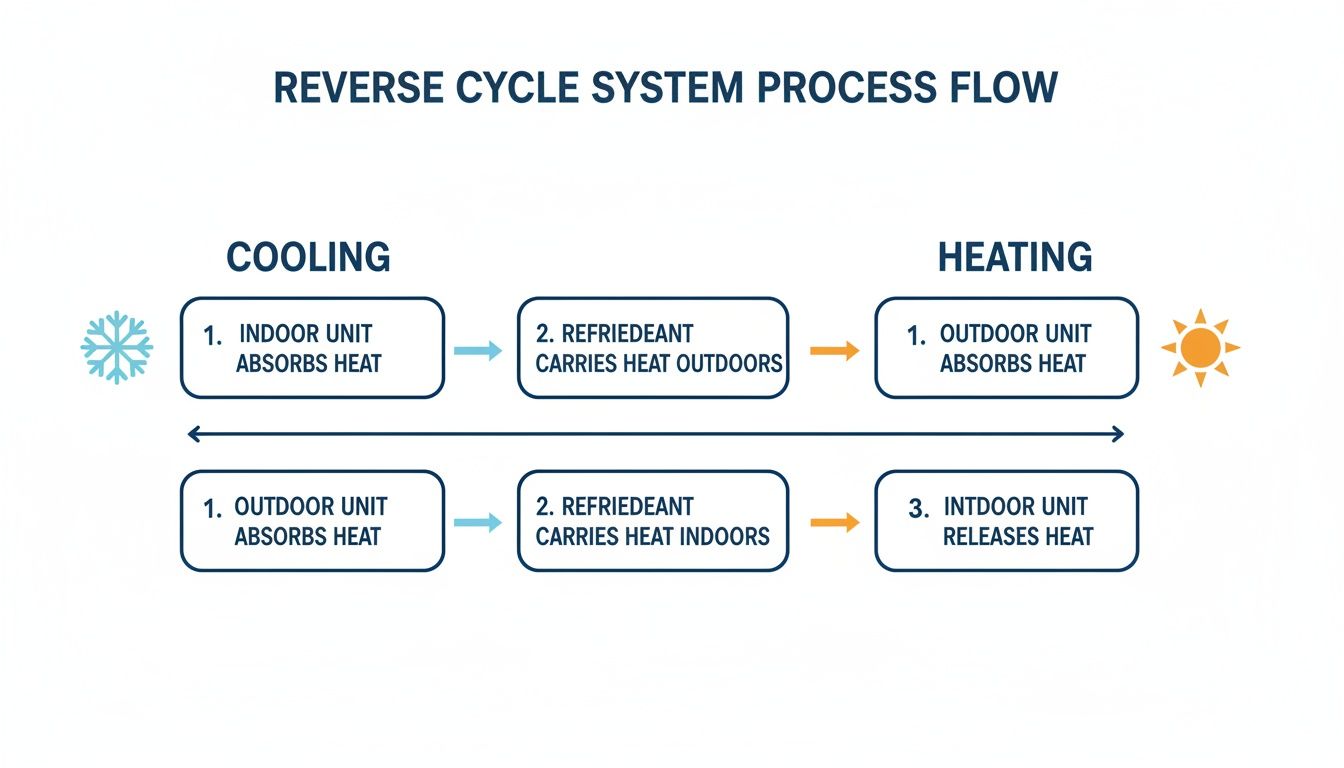 REVERSE CYCLE SYSTEM PROCESS FLOW

COOLING

HEATING

1. INDOOR UNIT ABSORBS HEAT

2. REFRIEDEANT CARRIES HEAT OUTDOORS

1. OUTDOOR UNIT ABSORBS HEAT

1. OUTDOOR UNIT ABSORBS HEAT

2. REFRIEDEANT CARRIES HEAT INDOORS

3. INTDOOR UNIT RELEASES HEAT